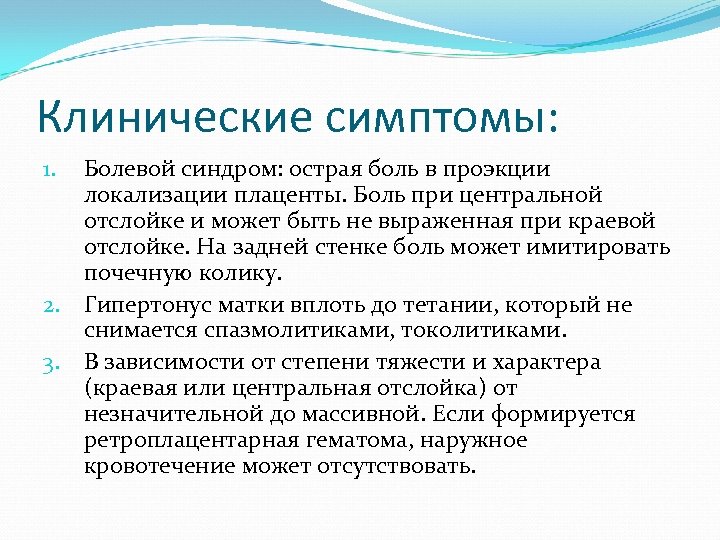 Клинические симптомы:

1. Болевой синдром: острая боль в проэкции локализации плаценты. Боль при центральной отслойке и может быть не выраженная при краевой отслойке. На задней стенке боль может имитировать почечную колику.
2. Гипертонус матки вплоть до тетании, который не снимается спазмолитиками, токолитиками.
3. В зависимости от степени тяжести и характера (краевая или центральная отслойка) от незначительной до массивной. Если формируется ретроплацентарная гематома, наружное кровотечение может отсутствовать.